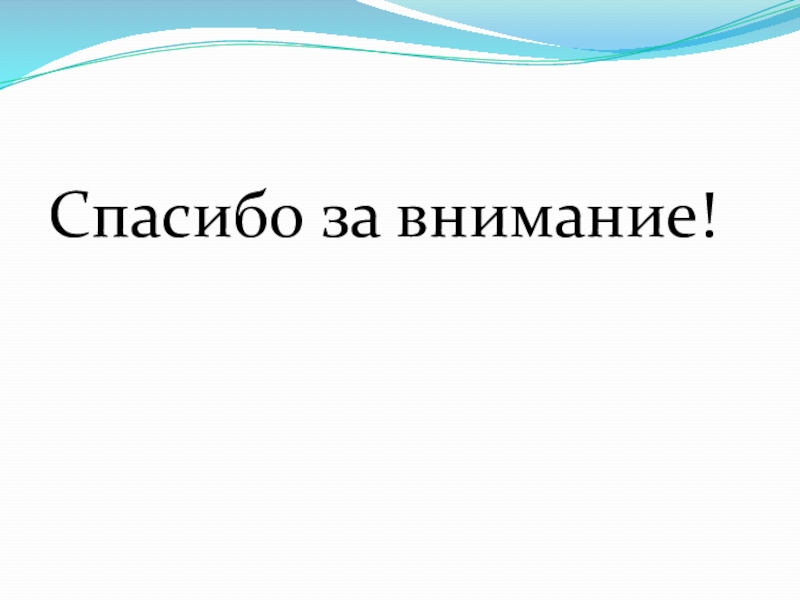 Спасибо за внимание!